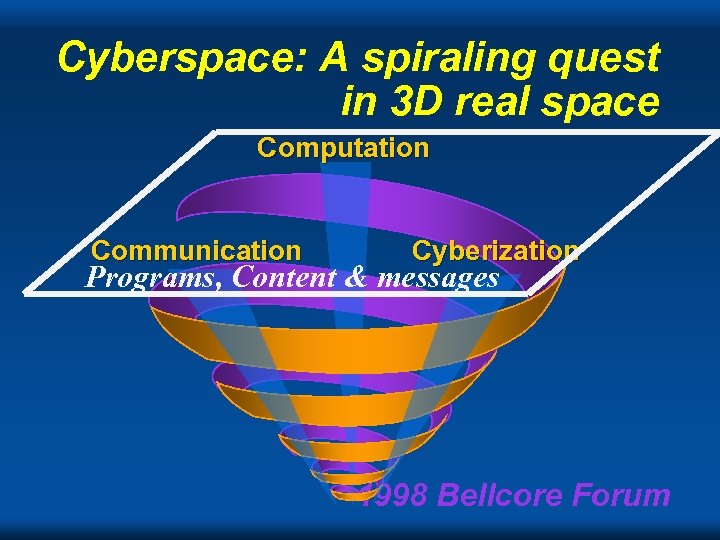 Cyberspace: A spiraling quest in 3D real space

Computation

Communication

Cyberization

Programs, Content & messages

1998 Bellcore Forum